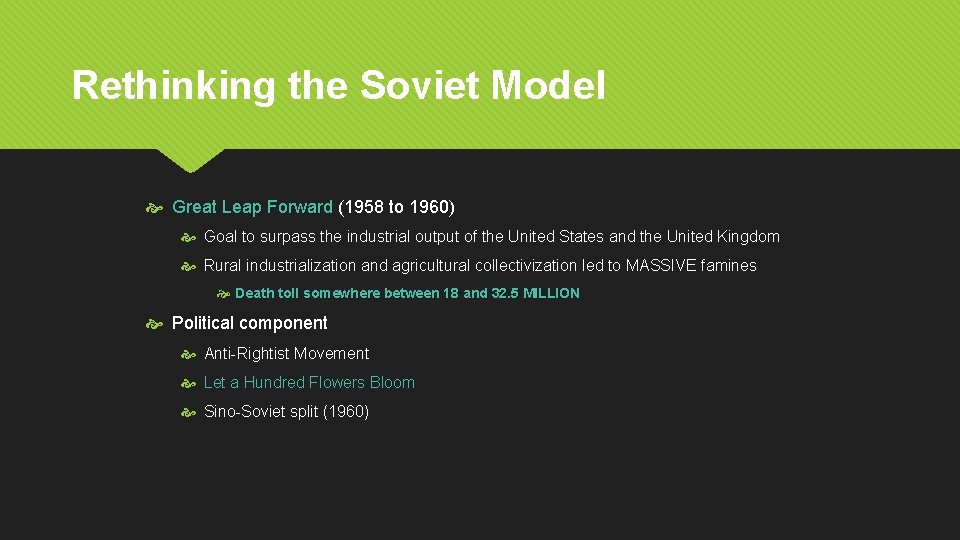 Rethinking the Soviet Model

Great Leap Forward (1958 to 1960)

Goal to surpass the industrial output of the United States and the United Kingdom

Rural industrialization and agricultural collectivization led to MASSIVE famines

Death toll somewhere between 18 and 32.5 MILLION

Political component

Anti-Rightist Movement

Let a Hundred Flowers Bloom

Sino-Soviet split (1960)